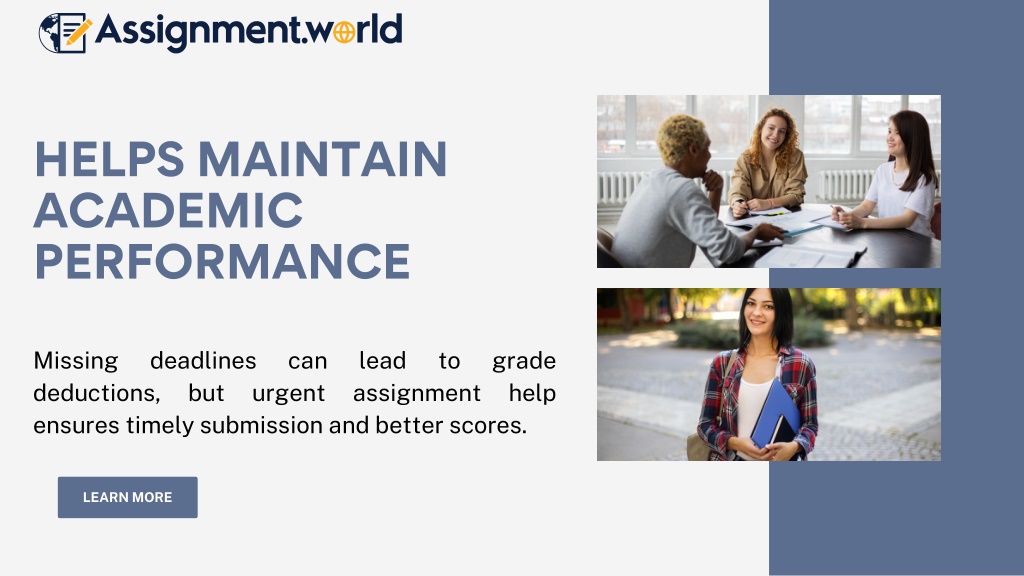 Assignment.world

HELPS MAINTAIN ACADEMIC PERFORMANCE

Missing deadlines can lead to grade deductions, but urgent assignment help ensures timely submission and better scores.

LEARN MORE